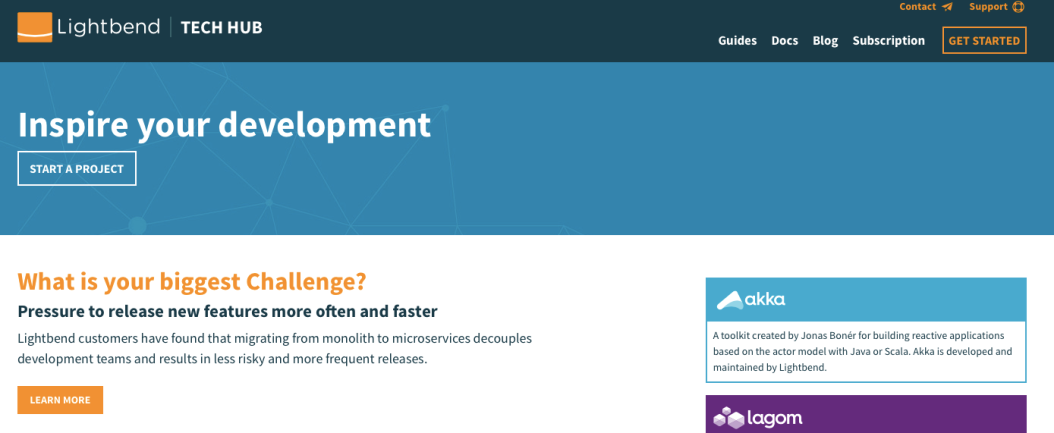 Lightbend | TECH HUB

Contact Support

Guides Docs Blog Subscription GET STARTED

Inspire your development

START A PROJECT

What is your biggest Challenge?

Pressure to release new features more often and faster

Lightbend customers have found that migrating from monolith to microservices decouples development teams and results in less risky and more frequent releases.

LEARN MORE

akka

A toolkit created by Jonas Bonér for building reactive applications based on the actor model with Java or Scala. Akka is developed and maintained by Lightbend.

lagom